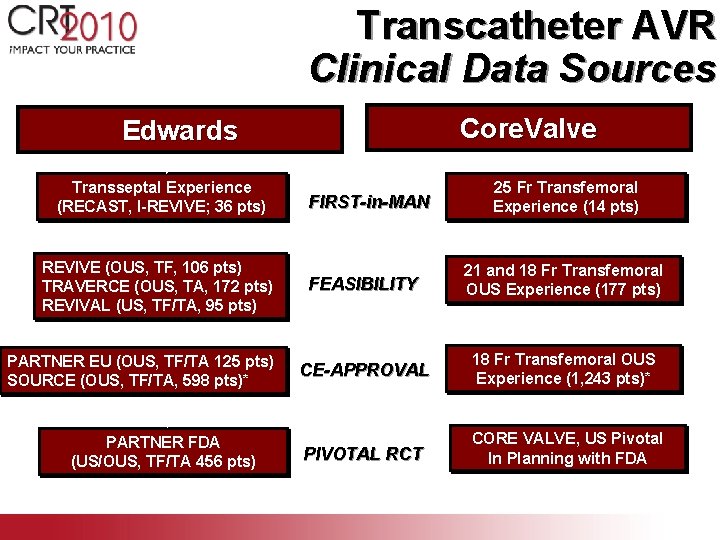 CRT 2010
IMPACT YOUR PRACTICE

Transcatheter AVR
Clinical Data Sources

Edwards

CoreValve

Transseptal Experience (RECAST, I-REVIVE; 36 pts)

FIRST-in-MAN

25 Fr Transfemoral Experience (14 pts)

REVIVE (OUS, TF, 106 pts)
TRAVERCE (OUS, TA, 172 pts)
REVIVAL (US, TF/TA, 95 pts)

FEASIBILITY

21 and 18 Fr Transfemoral OUS Experience (177 pts)

PARTNER EU (OUS, TF/TA 125 pts)
SOURCE (OUS, TF/TA, 598 pts)*

CE-APPROVAL

18 Fr Transfemoral OUS Experience (1,243 pts)*

PARTNER FDA (US/OUS, TF/TA 456 pts)

PIVOTAL RCT

CORE VALVE, US Pivotal In Planning with FDA